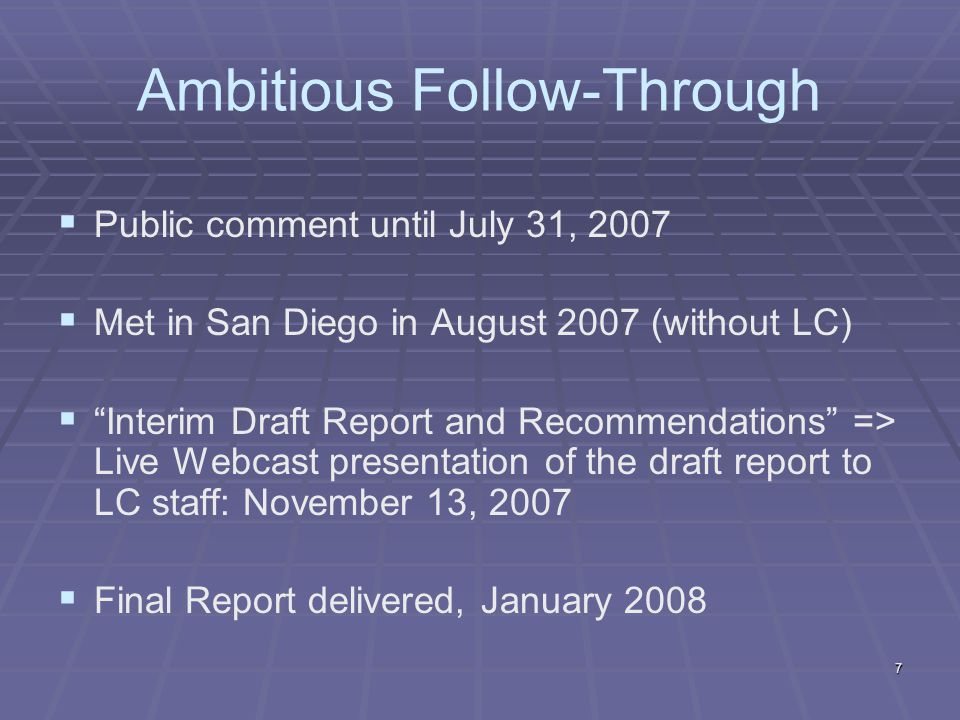 Ambitious Follow-Through

▪ Public comment until July 31, 2007

▪ Met in San Diego in August 2007 (without LC)

▪ “Interim Draft Report and Recommendations” => Live Webcast presentation of the draft report to LC staff: November 13, 2007

▪ Final Report delivered, January 2008

7